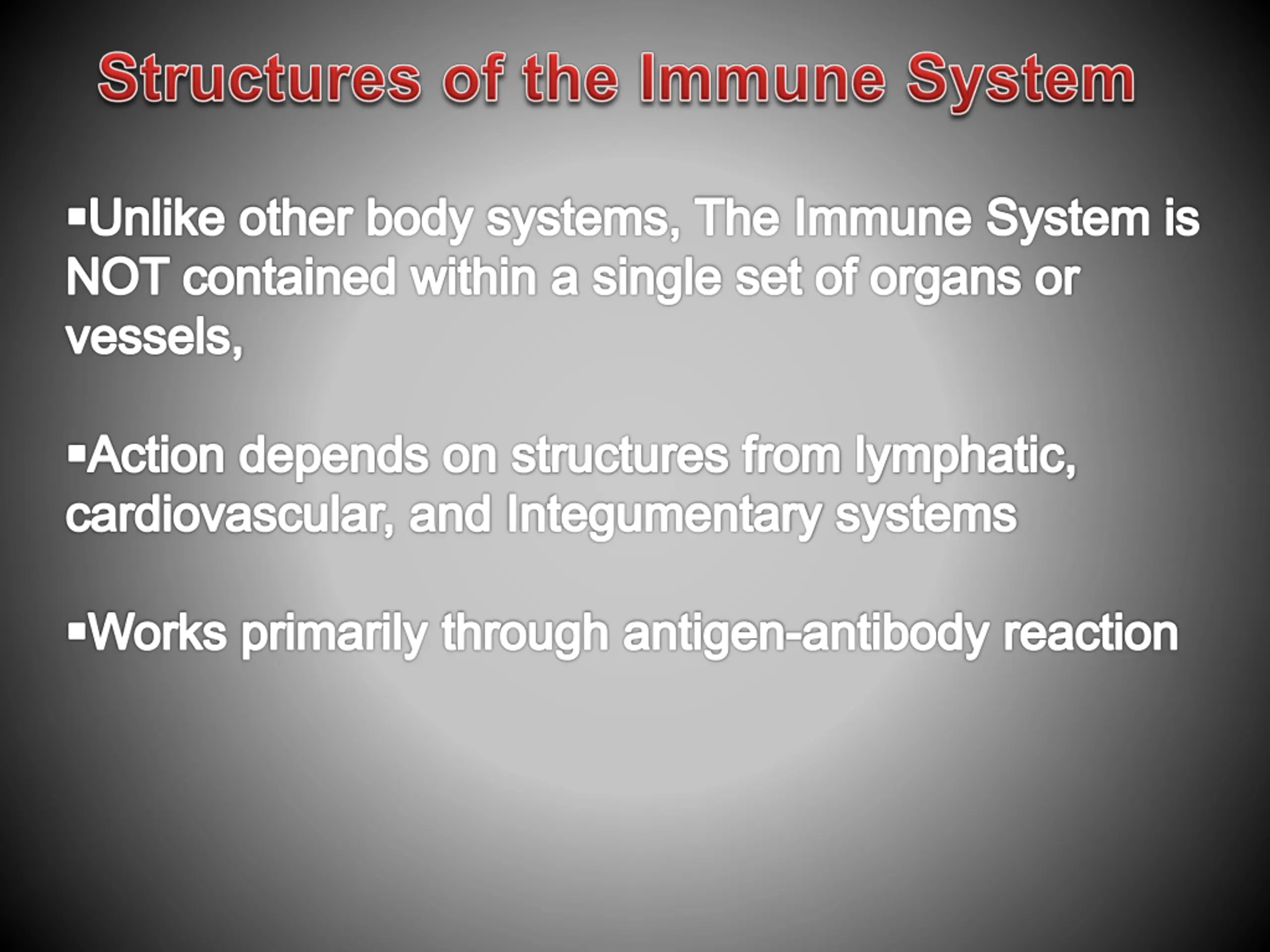 Structures of the Immune System

▪Unlike other body systems, The Immune System is NOT contained within a single set of organs or vessels,

▪Action depends on structures from lymphatic, cardiovascular, and Integumentary systems

▪Works primarily through antigen-antibody reaction